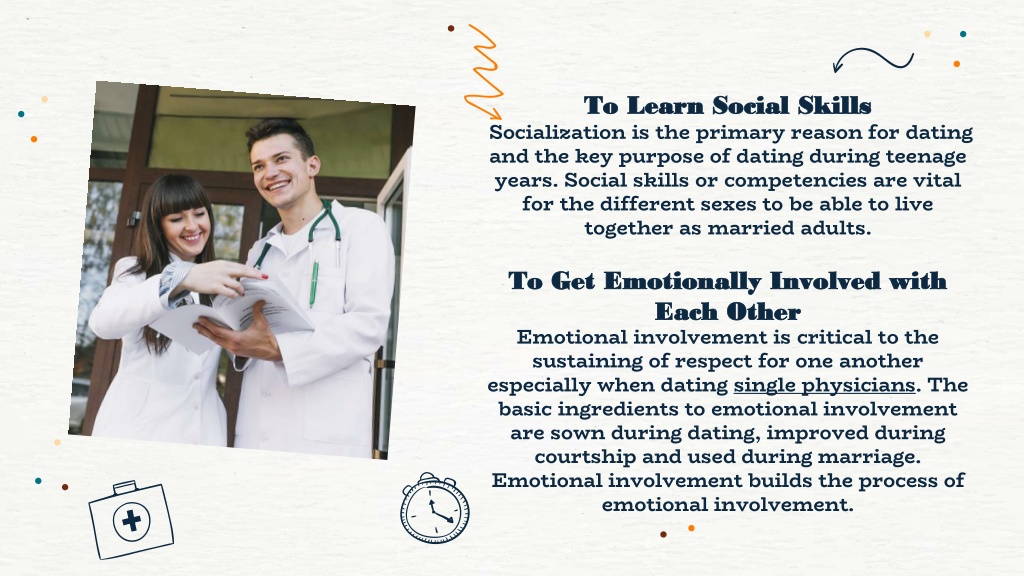 To Learn Social Skills
Socialization is the primary reason for dating and the key purpose of dating during teenage years. Social skills or competencies are vital for the different sexes to be able to live together as married adults.

To Get Emotionally Involved with Each Other
Emotional involvement is critical to the sustaining of respect for one another especially when dating single physicians. The basic ingredients to emotional involvement are sown during dating, improved during courtship and used during marriage. Emotional involvement builds the process of emotional involvement.